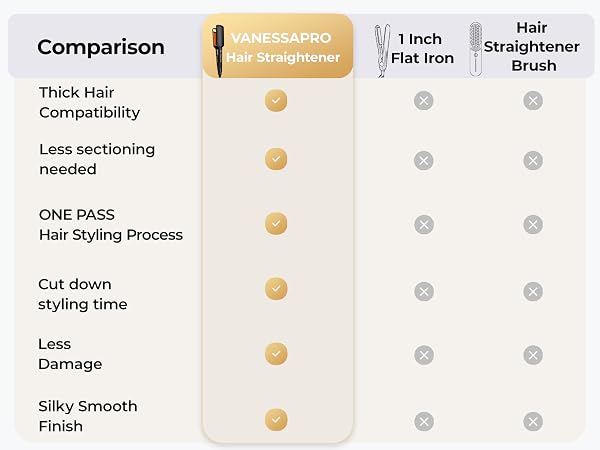 | Comparison | VANESSAPRO Hair Straightener | 1 Inch Flat Iron | Hair Straightener Brush |
|---|---|---|---|
| Thick Hair Compatibility | ✓ | ✗ | ✗ |
| Less sectioning needed | ✓ | ✗ | ✗ |
| ONE PASS Hair Styling Process | ✓ | ✗ | ✗ |
| Cut down styling time | ✓ | ✗ | ✗ |
| Less Damage | ✓ | ✗ | ✗ |
| Silky Smooth Finish | ✓ | ✗ | ✗ |